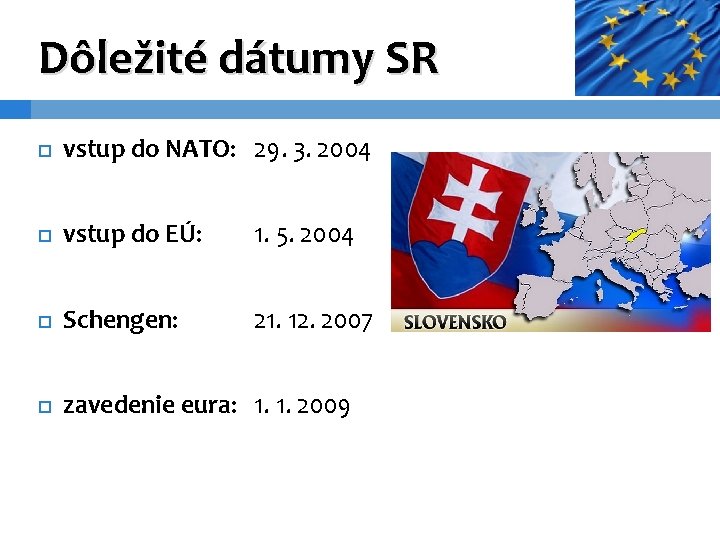 Dôležité dátumy SR

vstup do NATO: 29. 3. 2004

vstup do EÚ: 1. 5. 2004

Schengen: 21. 12. 2007

zavedenie eura: 1. 1. 2009

SLOVENSKO